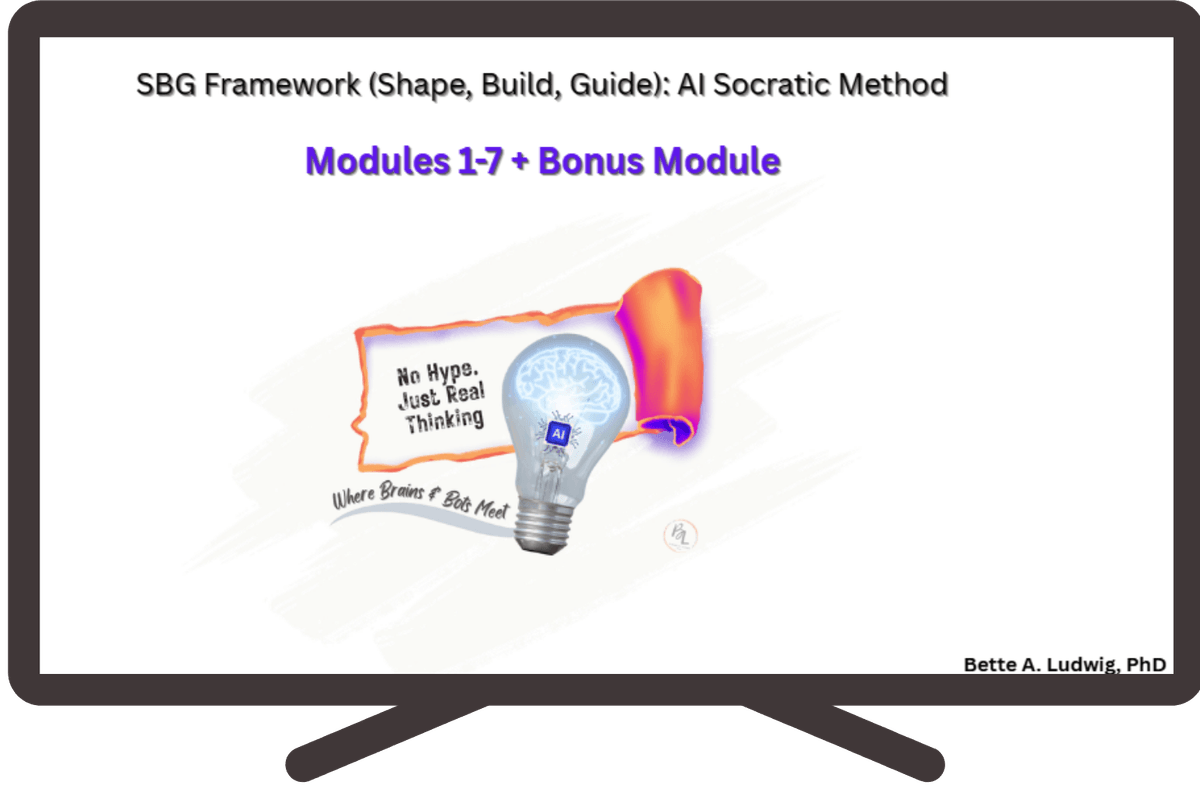 SBG Framework (Shape, Build, Guide): AI Socratic Method

Modules 1-7 + Bonus Module

No Hype. Just Real Thinking

AI

Where Brains & Bots Meet

BL

Bette A. Ludwig, PhD